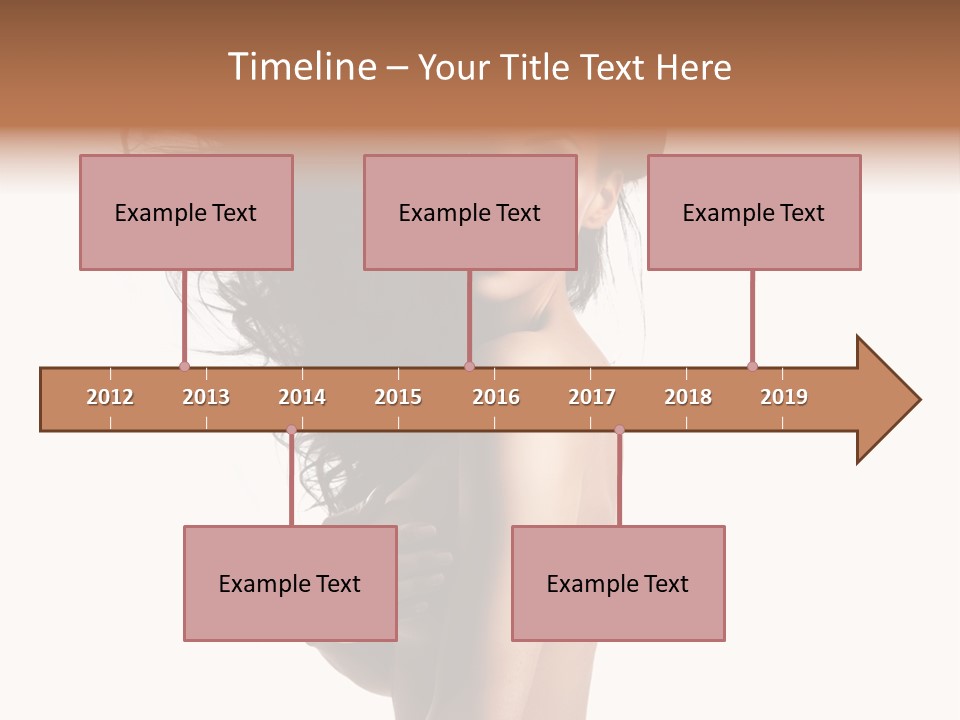 Timeline – Your Title Text Here

Example Text

Example Text

Example Text

2012 2013 2014 2015 2016 2017 2018 2019

Example Text

Example Text